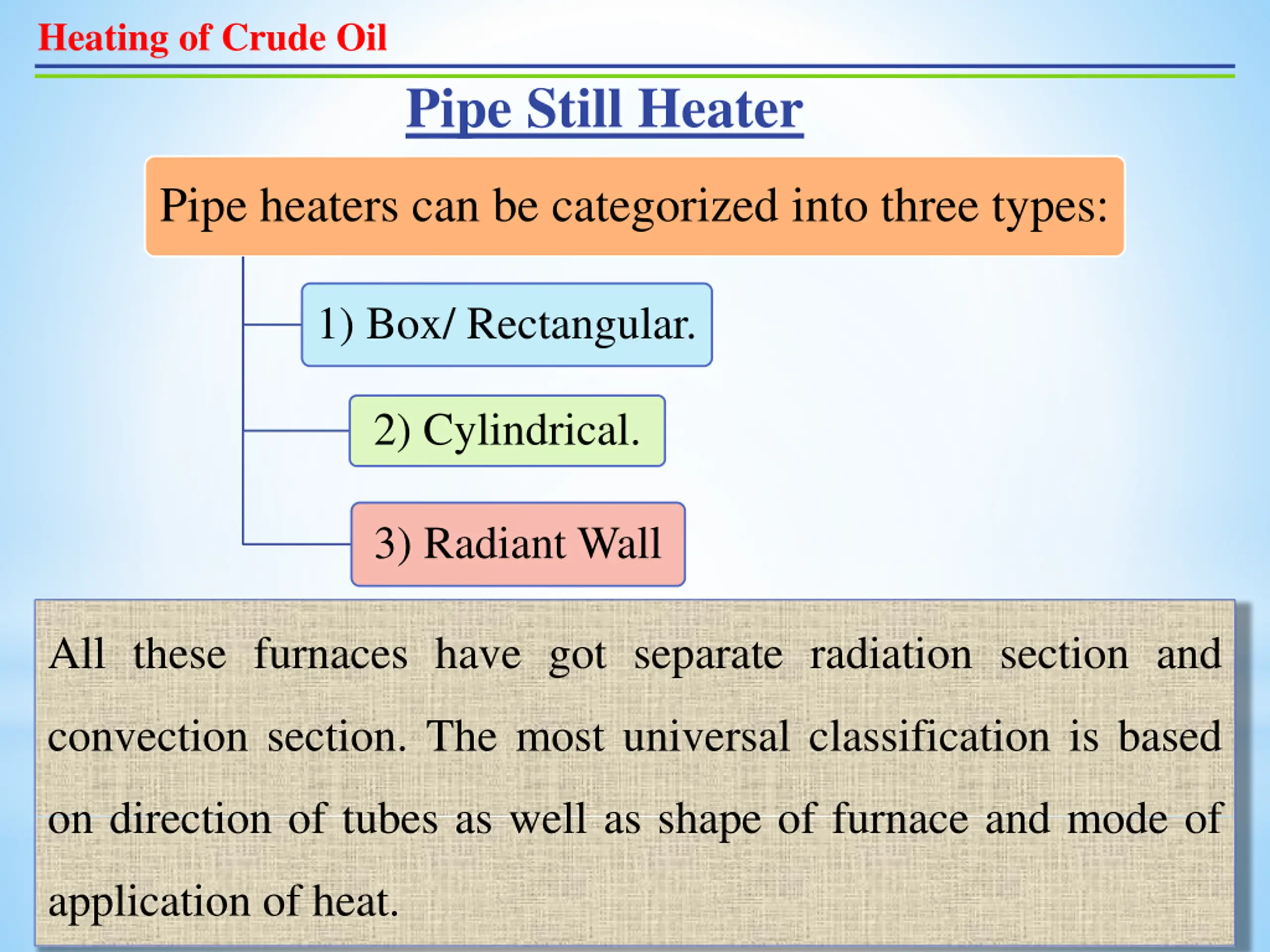 Heating of Crude Oil

Pipe Still Heater

Pipe heaters can be categorized into three types:

1) Box/ Rectangular.

2) Cylindrical.

3) Radiant Wall

All these furnaces have got separate radiation section and convection section. The most universal classification is based on direction of tubes as well as shape of furnace and mode of application of heat.